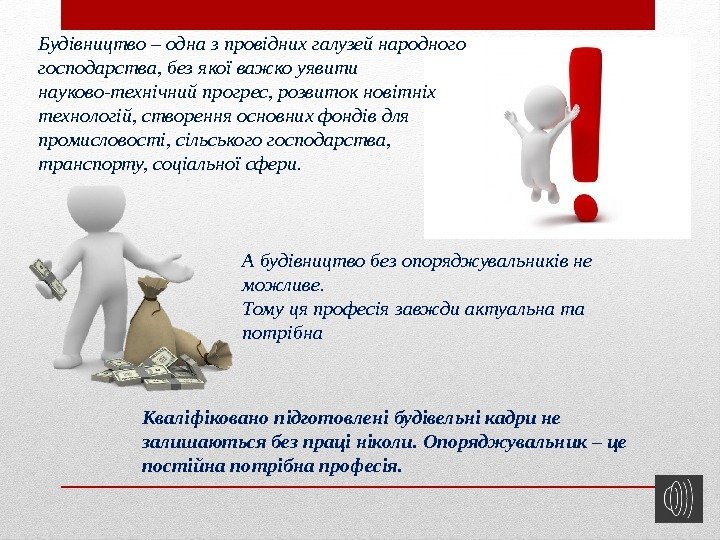 Будівництво – одна з провідних галузей народного господарства, без якої важко уявити науково-технічний прогрес, розвиток новітніх технологій, створення основних фондів для промисловості, сільського господарства, транспорту, соціальної сфери.

А будівництво без опоряджувальників не можливе.
Тому ця професія завжди актуальна та потрібна

Кваліфіковано підготовлені будівельні кадри не залишаються без праці ніколи. Опоряджувальник – це постійна потрібна професія.